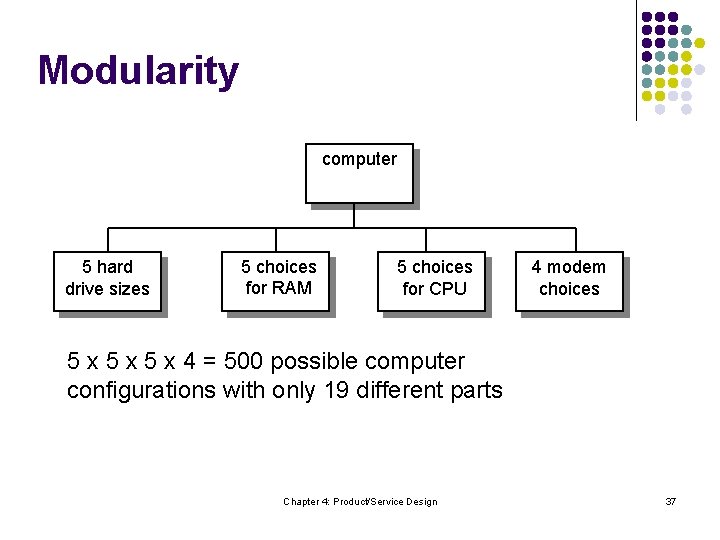 Modularity

computer

5 hard drive sizes

5 choices for RAM

5 choices for CPU

4 modem choices

5 x 5 x 5 x 4 = 500 possible computer configurations with only 19 different parts

Chapter 4: Product/Service Design

37